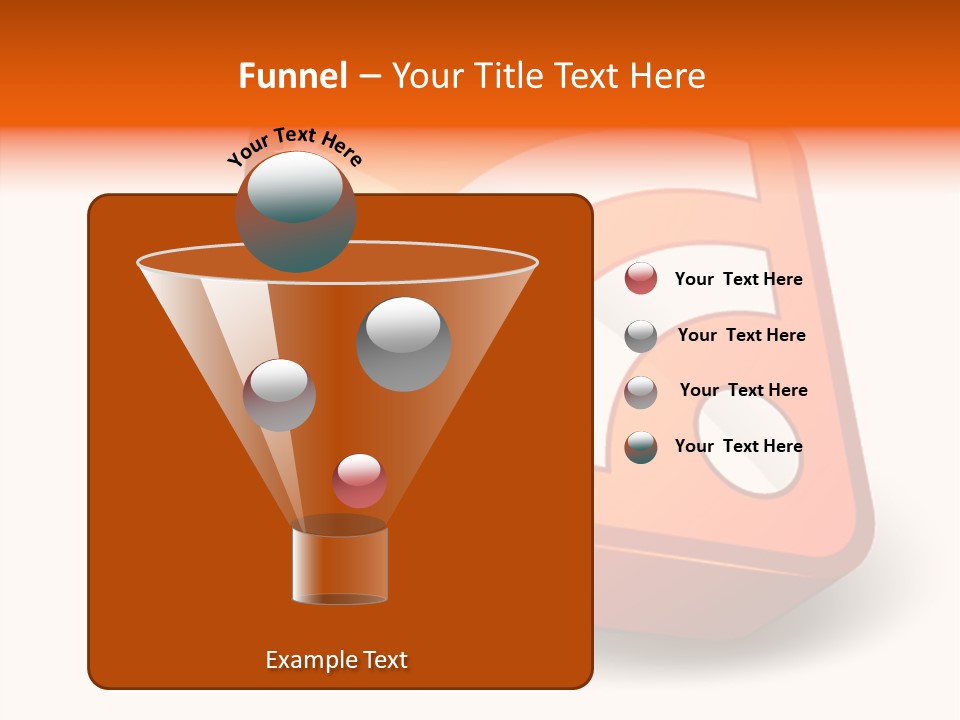 Funnel – Your Title Text Here

Your Text Here

Your Text Here

Your Text Here

Your Text Here

Your Text Here

Example Text